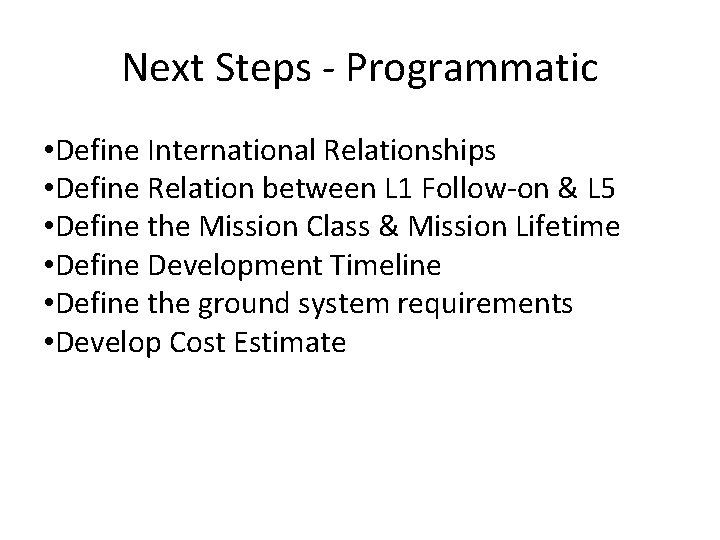 Next Steps - Programmatic

•Define International Relationships
•Define Relation between L1 Follow-on & L5
•Define the Mission Class & Mission Lifetime
•Define Development Timeline
•Define the ground system requirements
•Develop Cost Estimate